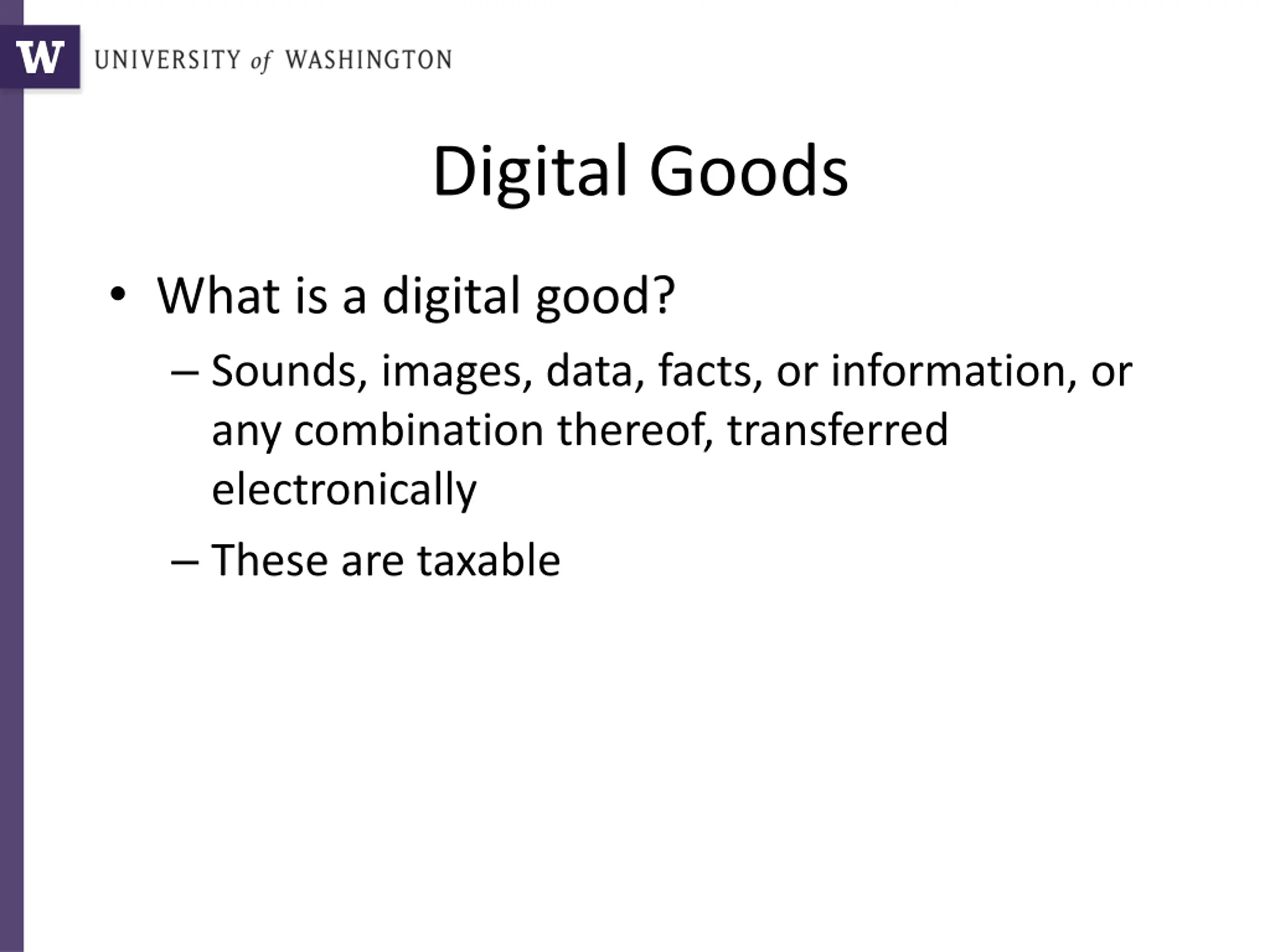 W UNIVERSITY of WASHINGTON

Digital Goods

• What is a digital good?

– Sounds, images, data, facts, or information, or any combination thereof, transferred electronically

– These are taxable